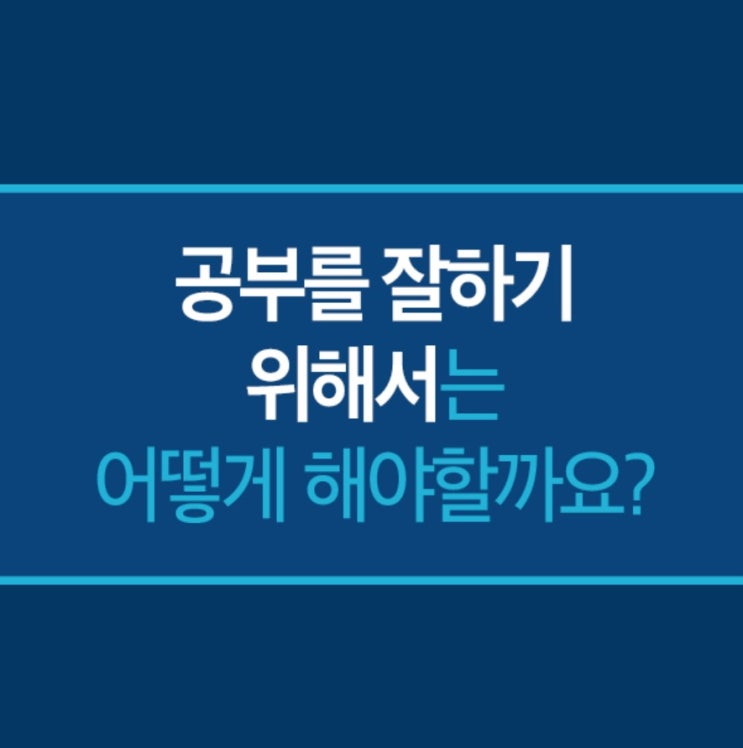 공부를 잘하기
위해서는
어떻게 해야할까요?